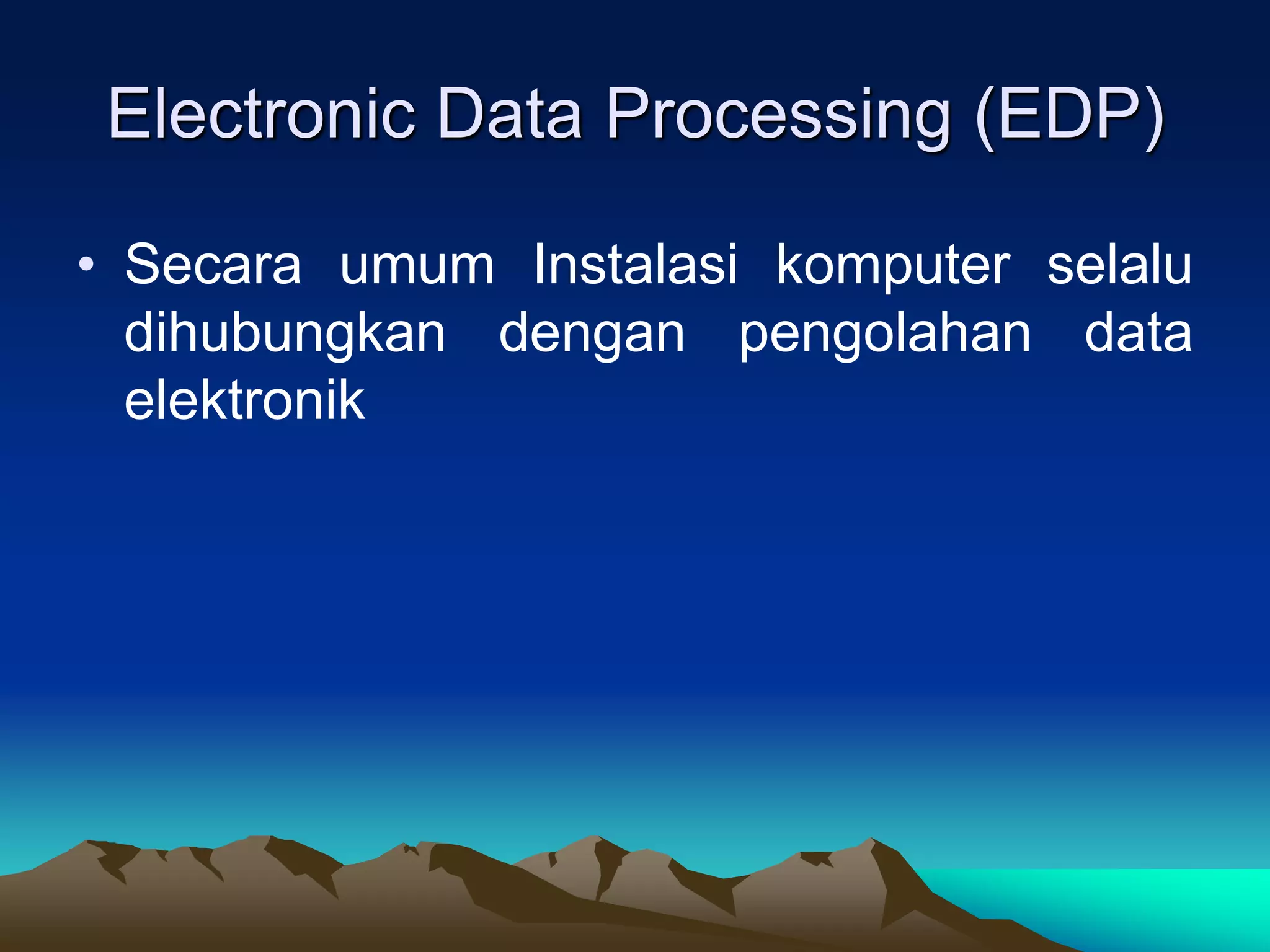 Electronic Data Processing (EDP)

• Secara umum Instalasi komputer selalu dihubungkan dengan pengolahan data elektronik